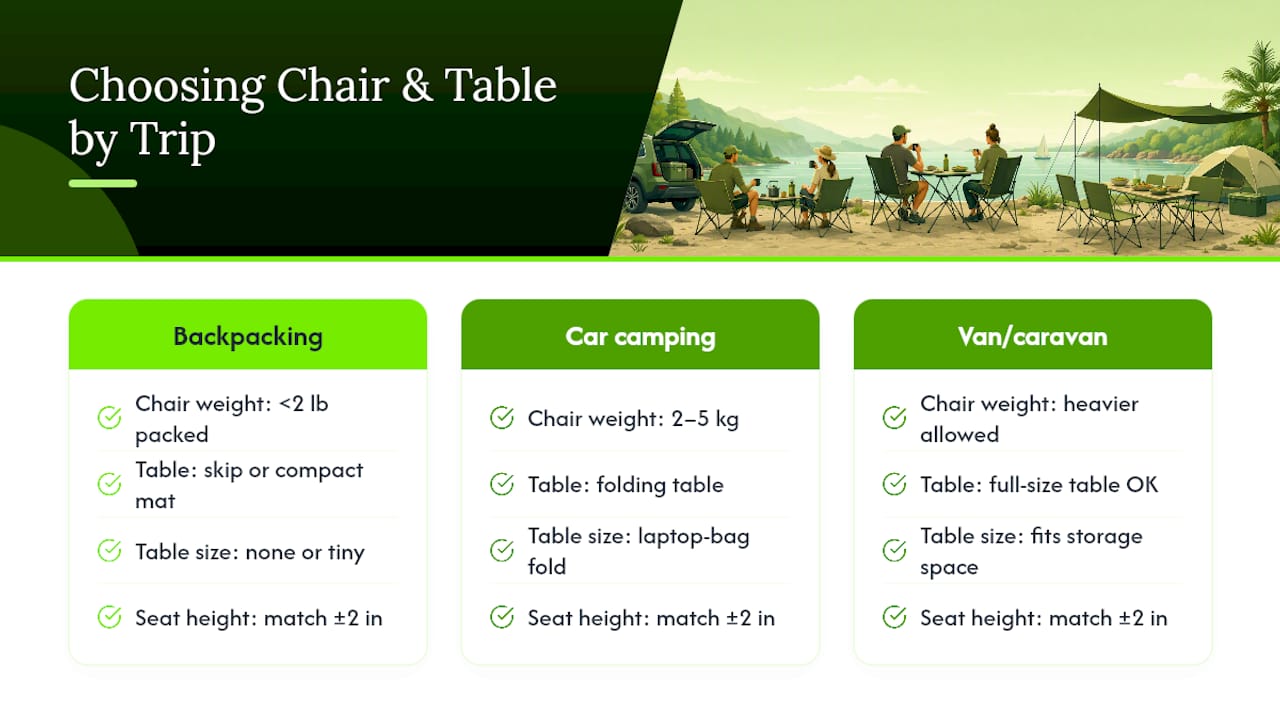 Choosing Chair & Table by Trip

Backpacking

Chair weight: <2 lb packed

Table: skip or compact mat

Table size: none or tiny

Seat height: match ±2 in

Car camping

Chair weight: 2–5 kg

Table: folding table

Table size: laptop-bag fold

Seat height: match ±2 in

Van/caravan

Chair weight: heavier allowed

Table: full-size table OK

Table size: fits storage space

Seat height: match ±2 in